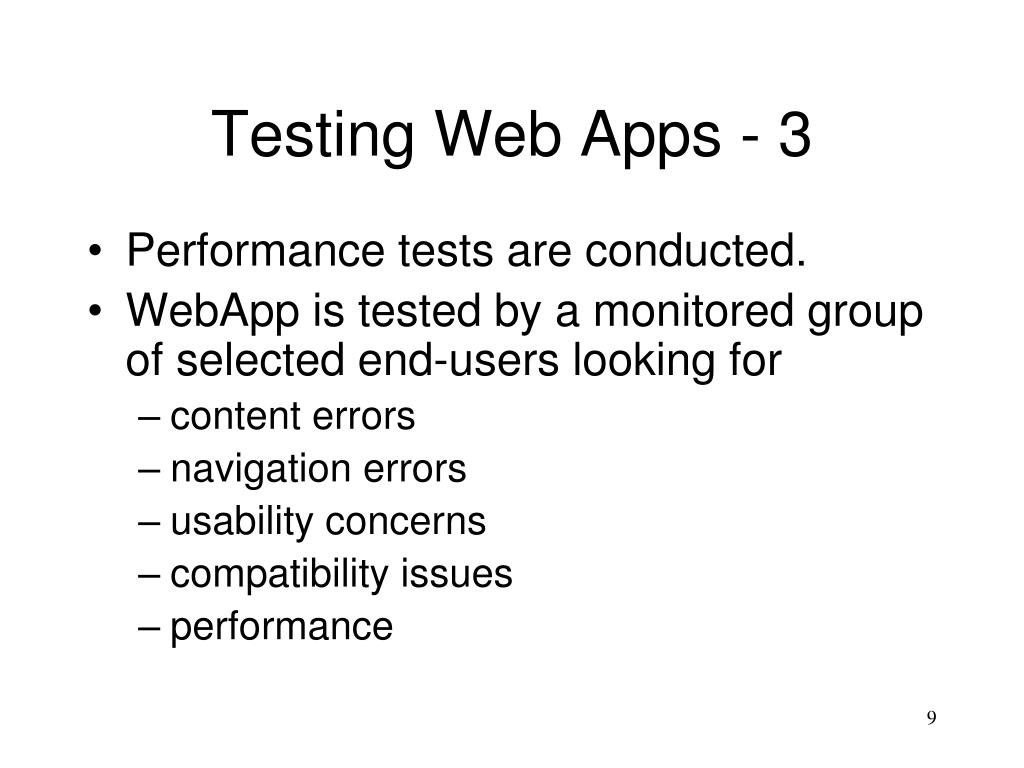 Testing Web Apps - 3

• Performance tests are conducted.
• WebApp is tested by a monitored group of selected end-users looking for
– content errors
– navigation errors
– usability concerns
– compatibility issues
– performance

9